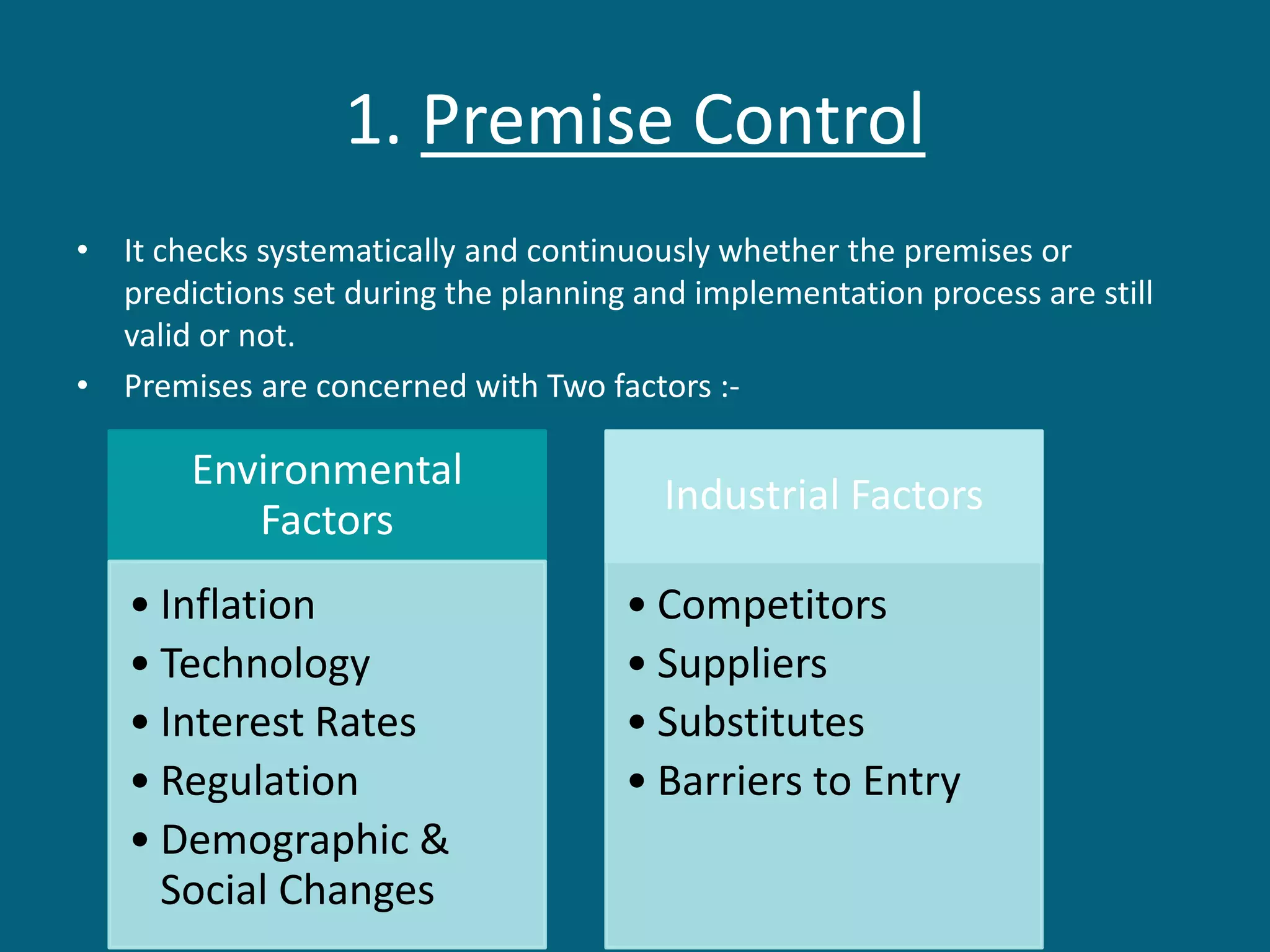 1. Premise Control

• It checks systematically and continuously whether the premises or predictions set during the planning and implementation process are still valid or not.

• Premises are concerned with Two factors :-

Environmental Factors

• Inflation
• Technology
• Interest Rates
• Regulation
• Demographic & Social Changes

Industrial Factors

• Competitors
• Suppliers
• Substitutes
• Barriers to Entry